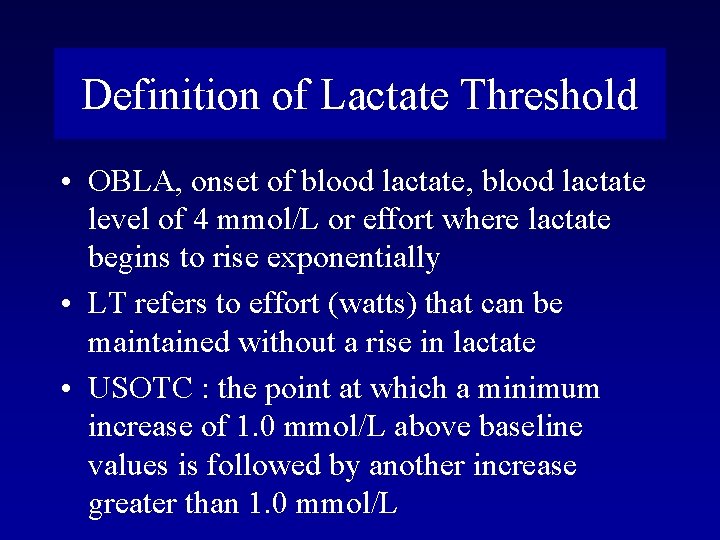 Definition of Lactate Threshold

• OBLA, onset of blood lactate, blood lactate level of 4 mmol/L or effort where lactate begins to rise exponentially

• LT refers to effort (watts) that can be maintained without a rise in lactate

• USOTC : the point at which a minimum increase of 1.0 mmol/L above baseline values is followed by another increase greater than 1.0 mmol/L